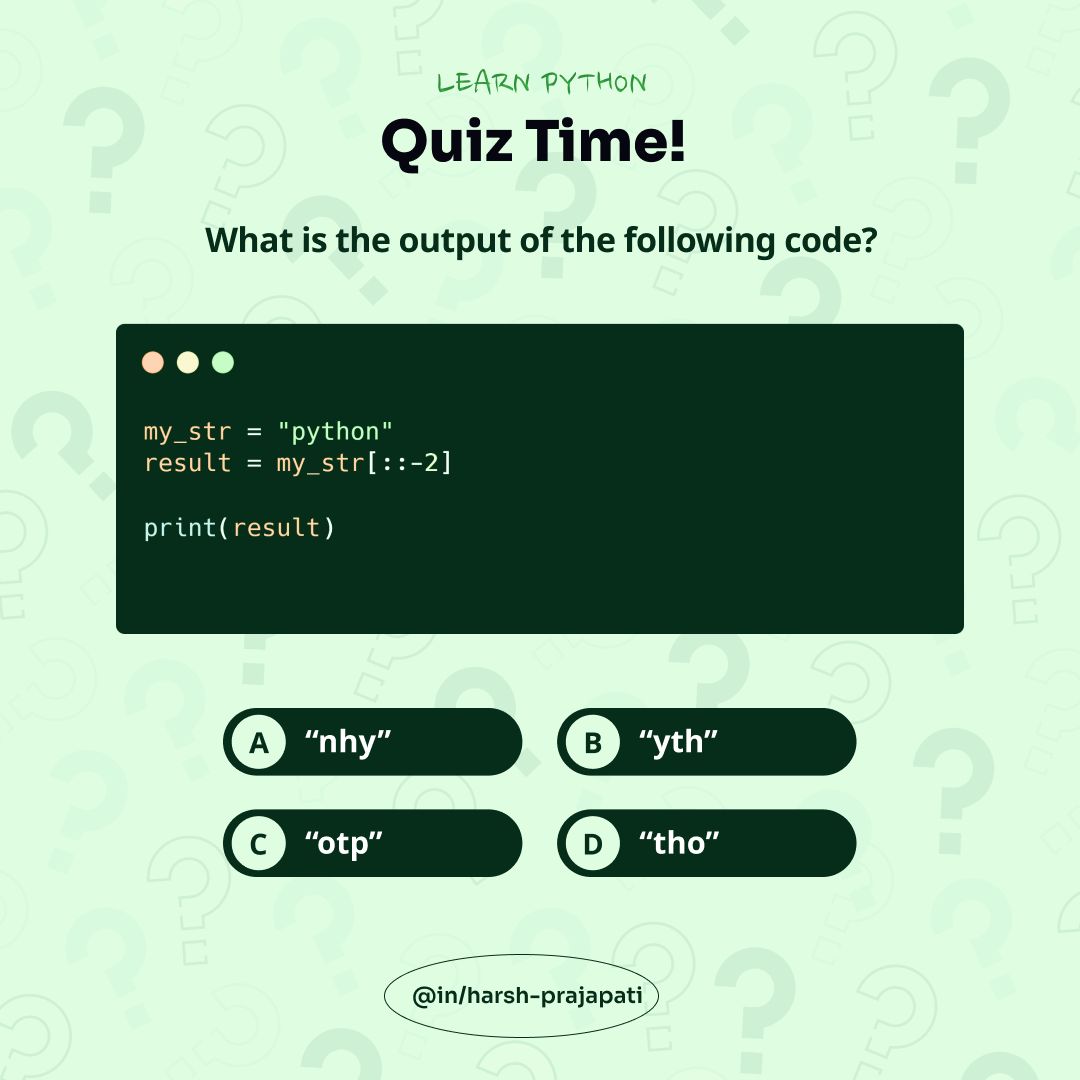 LEARN PYTHON

Quiz Time!

What is the output of the following code?

my_str = "python"
result = my_str[::-2]

print(result)

A “nhy”

B “yth”

C “otp”

D “tho”

@in/harsh-prajapati